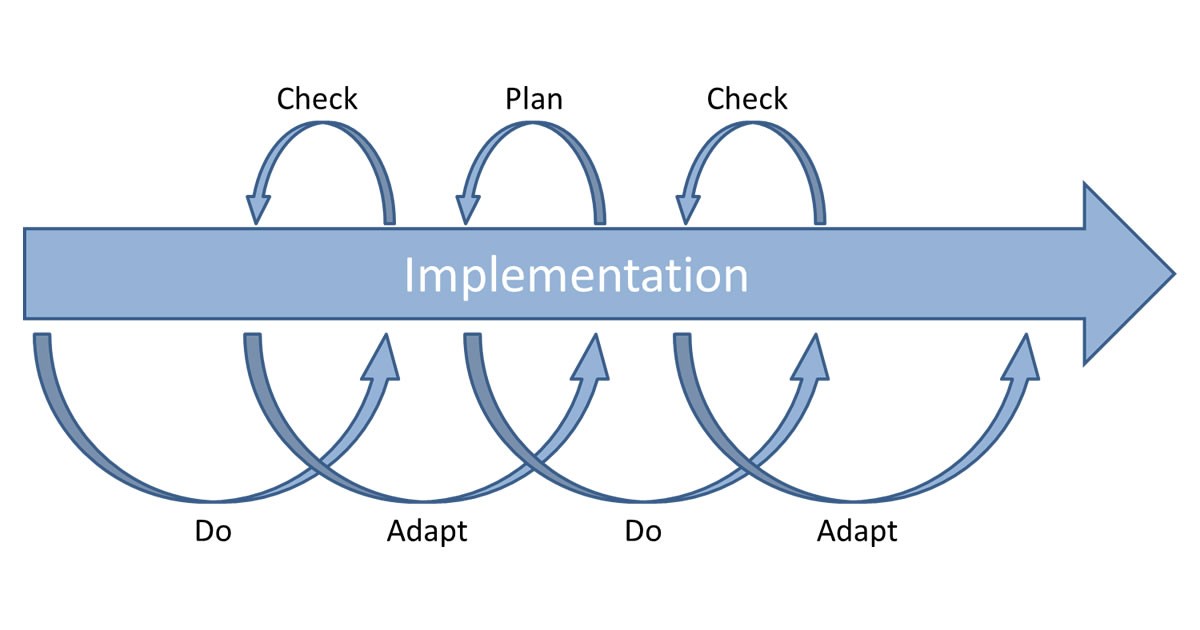 Check
Plan
Check

Implementation

Do
Adapt
Do
Adapt